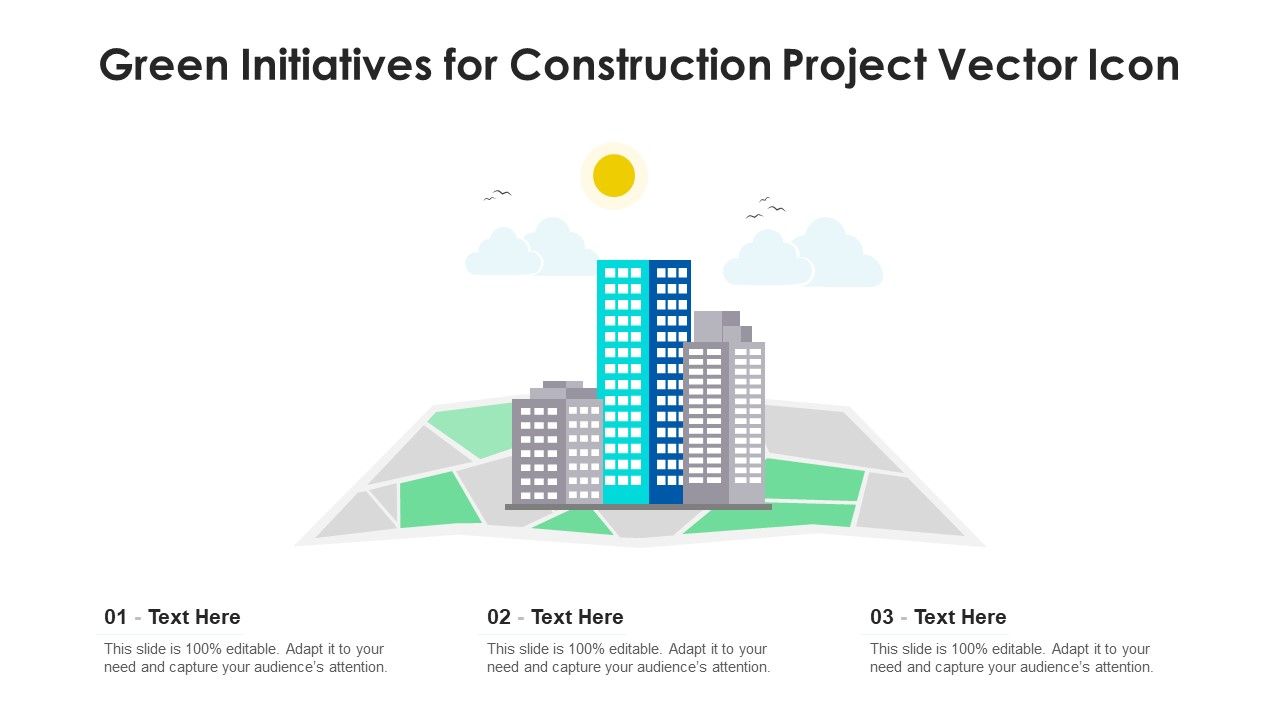 Green Initiatives for Construction Project Vector Icon

01 - Text Here

This slide is 100% editable. Adapt it to your need and capture your audience's attention.

02 - Text Here

This slide is 100% editable. Adapt it to your need and capture your audience's attention.

03 - Text Here

This slide is 100% editable. Adapt it to your need and capture your audience's attention.